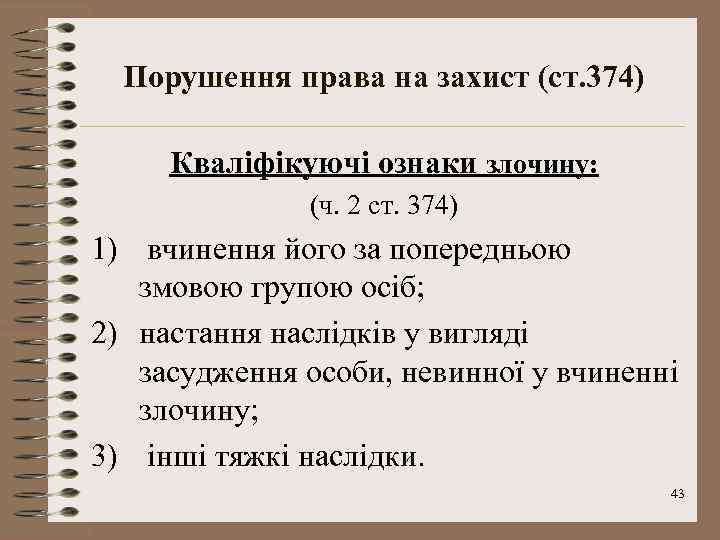 Порушення права на захист (ст.374)

Кваліфікуючі ознаки злочину:
(ч. 2 ст. 374)

1) вчинення його за попередньою змовою групою осіб;
2) настання наслідків у вигляді засудження особи, невинної у вчиненні злочину;
3) інші тяжкі наслідки.

43